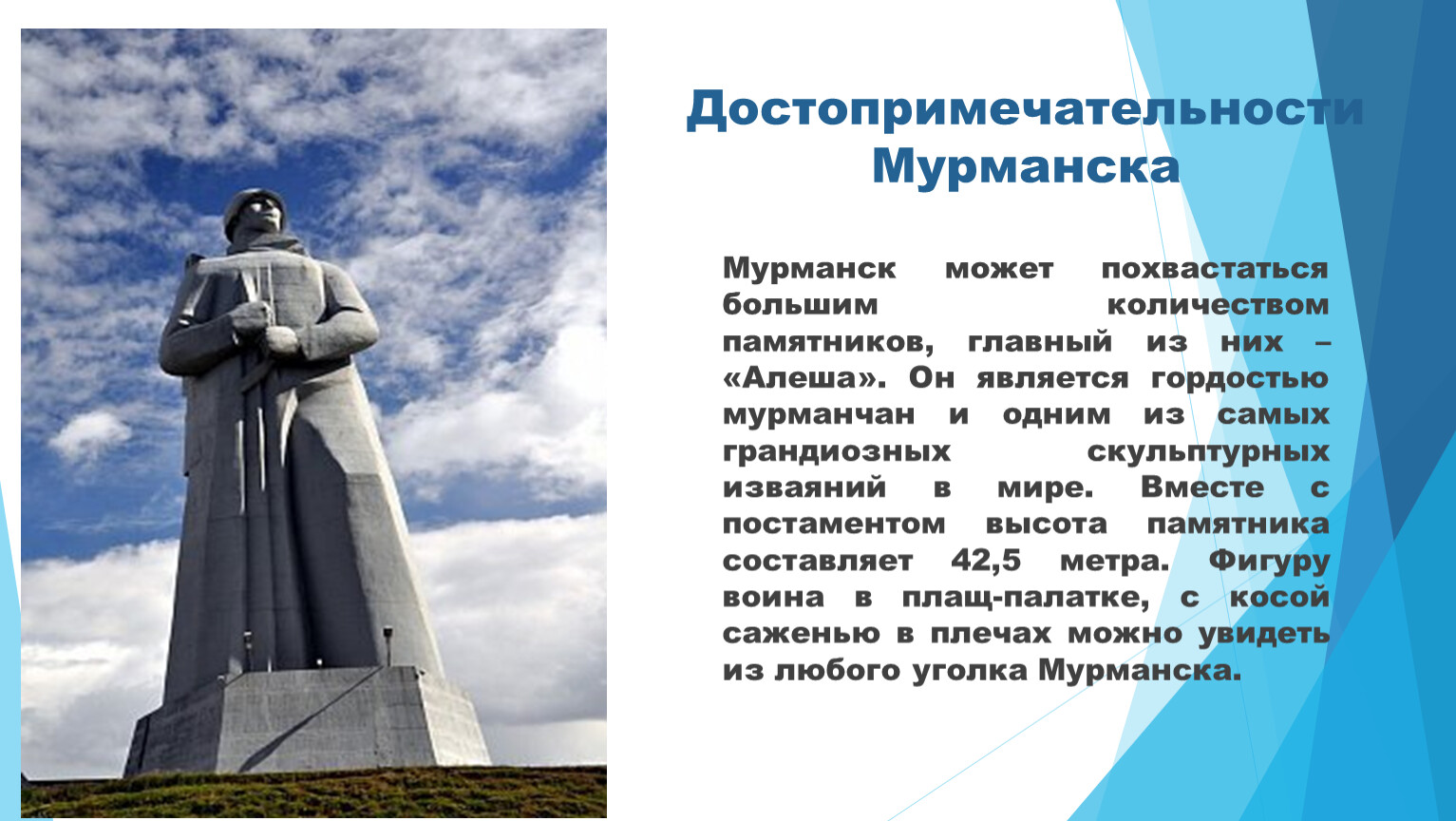 Достопримечательности Мурманска

Мурманск может похвастаться большим количеством памятников, главный из них – «Алеша». Он является гордостью мурманчан и одним из самых грандиозных скульптурных изваяний в мире. Вместе с постаментом высота памятника составляет 42,5 метра. Фигуру воина в плащ-палатке, с косой саженью в плечах можно увидеть из любого уголка Мурманска.